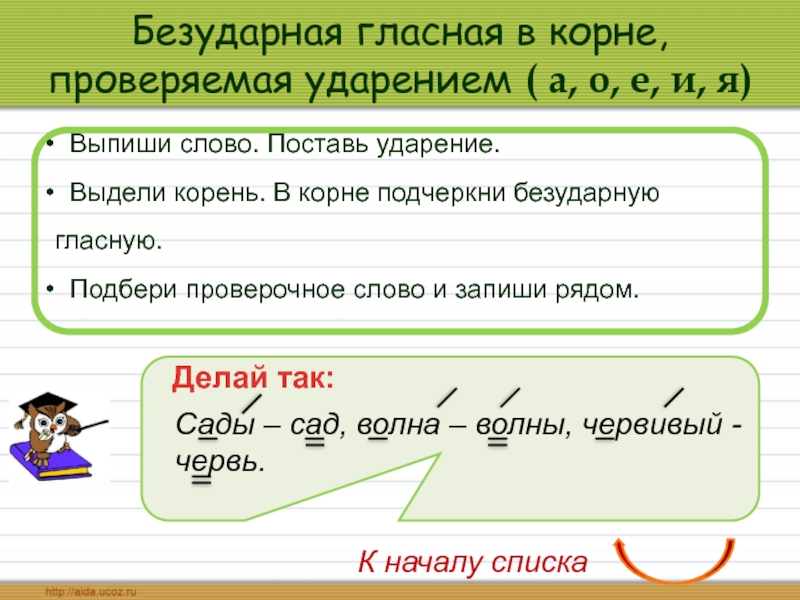 Безударная гласная в корне, проверяемая ударением ( а, о, е, и, я)

• Выпиши слово. Поставь ударение.

• Выдели корень. В корне подчеркни безударную гласную.

• Подбери проверочное слово и запиши рядом.

Делай так:

Сады – сад, волна – волны, червивый - червь.

К началу списка

http://aida.ucoz.ru